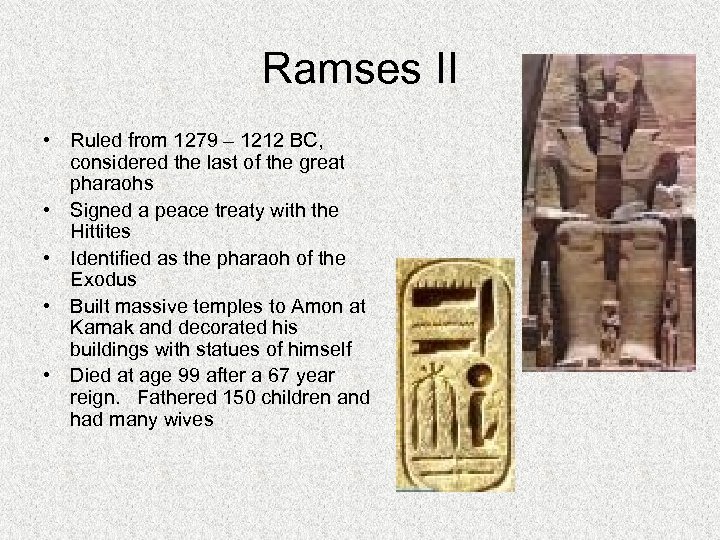 Ramses II

• Ruled from 1279 – 1212 BC, considered the last of the great pharaohs
• Signed a peace treaty with the Hittites
• Identified as the pharaoh of the Exodus
• Built massive temples to Amon at Karnak and decorated his buildings with statues of himself
• Died at age 99 after a 67 year reign. Fathered 150 children and had many wives